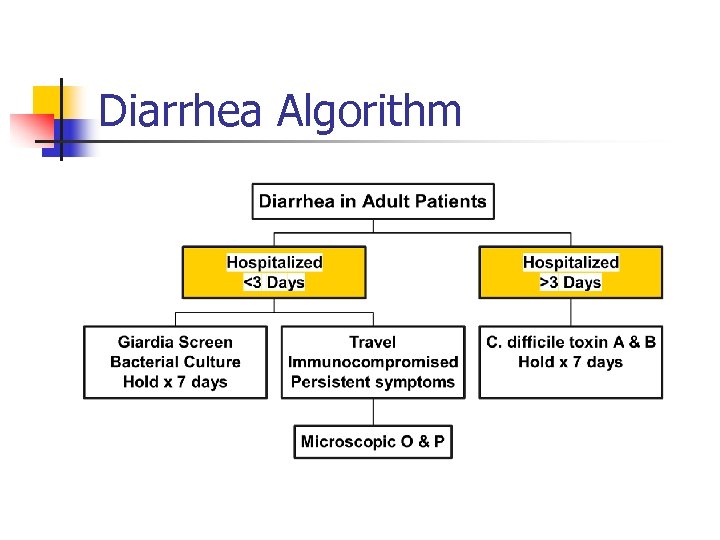 Diarrhea Algorithm

Diarrhea in Adult Patients

Hospitalized
<3 Days

Hospitalized
>3 Days

Giardia Screen
Bacterial Culture
Hold x 7 days

Travel
Immunocompromised
Persistent symptoms

C. difficile toxin A & B
Hold x 7 days

Microscopic O & P